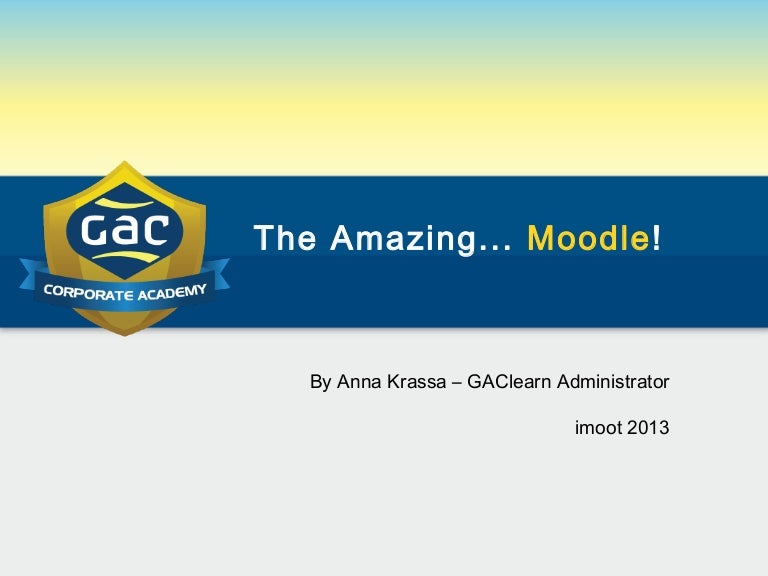 GAC
CORPORATE ACADEMY

The Amazing… Moodle!

By Anna Krassa – GAClearn Administrator

imoot 2013